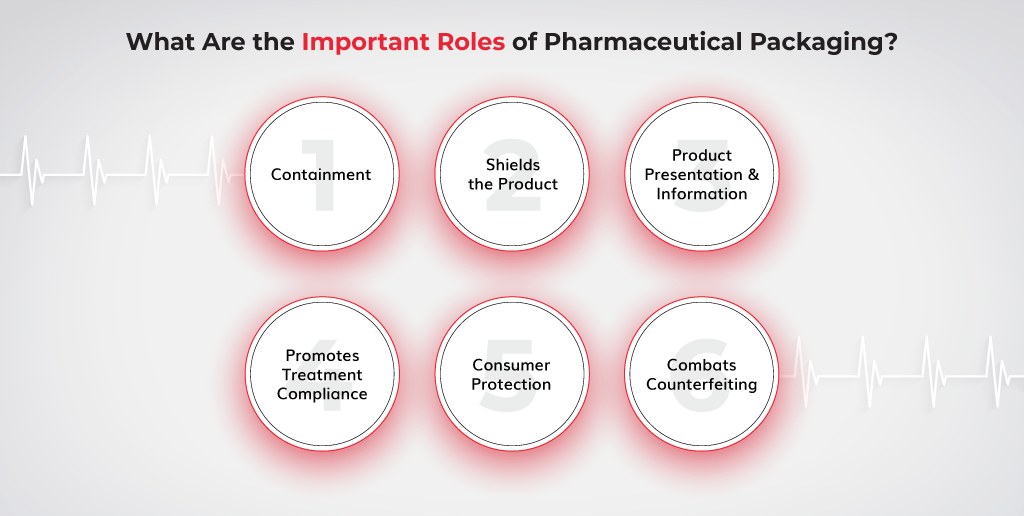 What Are the Important Roles of Pharmaceutical Packaging?

1
Containment

2
Shields the Product

3
Product Presentation & Information

4
Promotes Treatment Compliance

5
Consumer Protection

6
Combats Counterfeiting